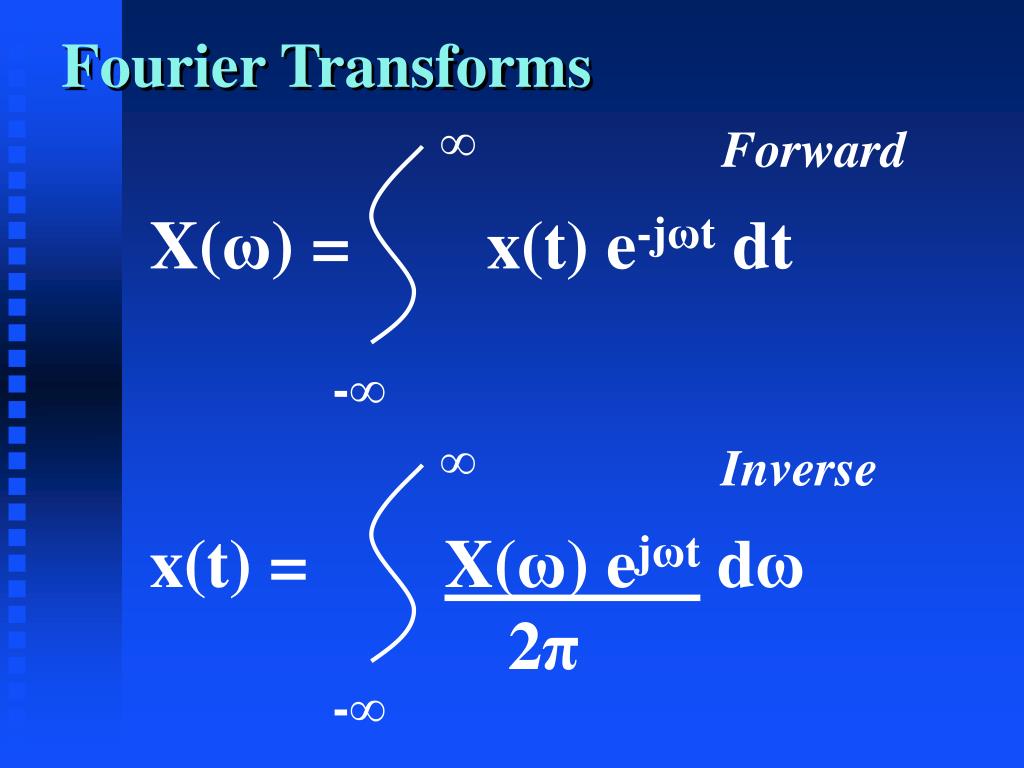 Fourier Transforms

Forward

$X(\omega) = \int_{-\infty}^{\infty} x(t)\, e^{-j\omega t}\, dt$

Inverse

$x(t) = \int_{-\infty}^{\infty} \frac{X(\omega)\, e^{j\omega t}}{2\pi}\, d\omega$